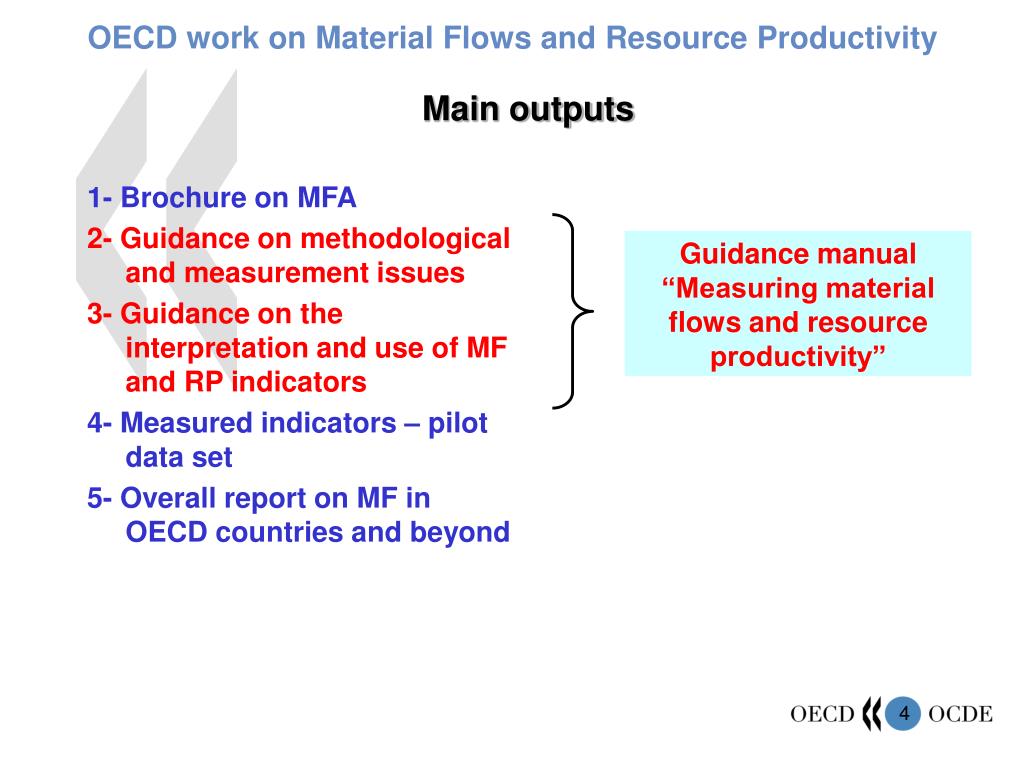 OECD work on Material Flows and Resource Productivity

Main outputs

1- Brochure on MFA

2- Guidance on methodological and measurement issues

3- Guidance on the interpretation and use of MF and RP indicators

4- Measured indicators – pilot data set

5- Overall report on MF in OECD countries and beyond

Guidance manual “Measuring material flows and resource productivity”

OECD 4 OCDE